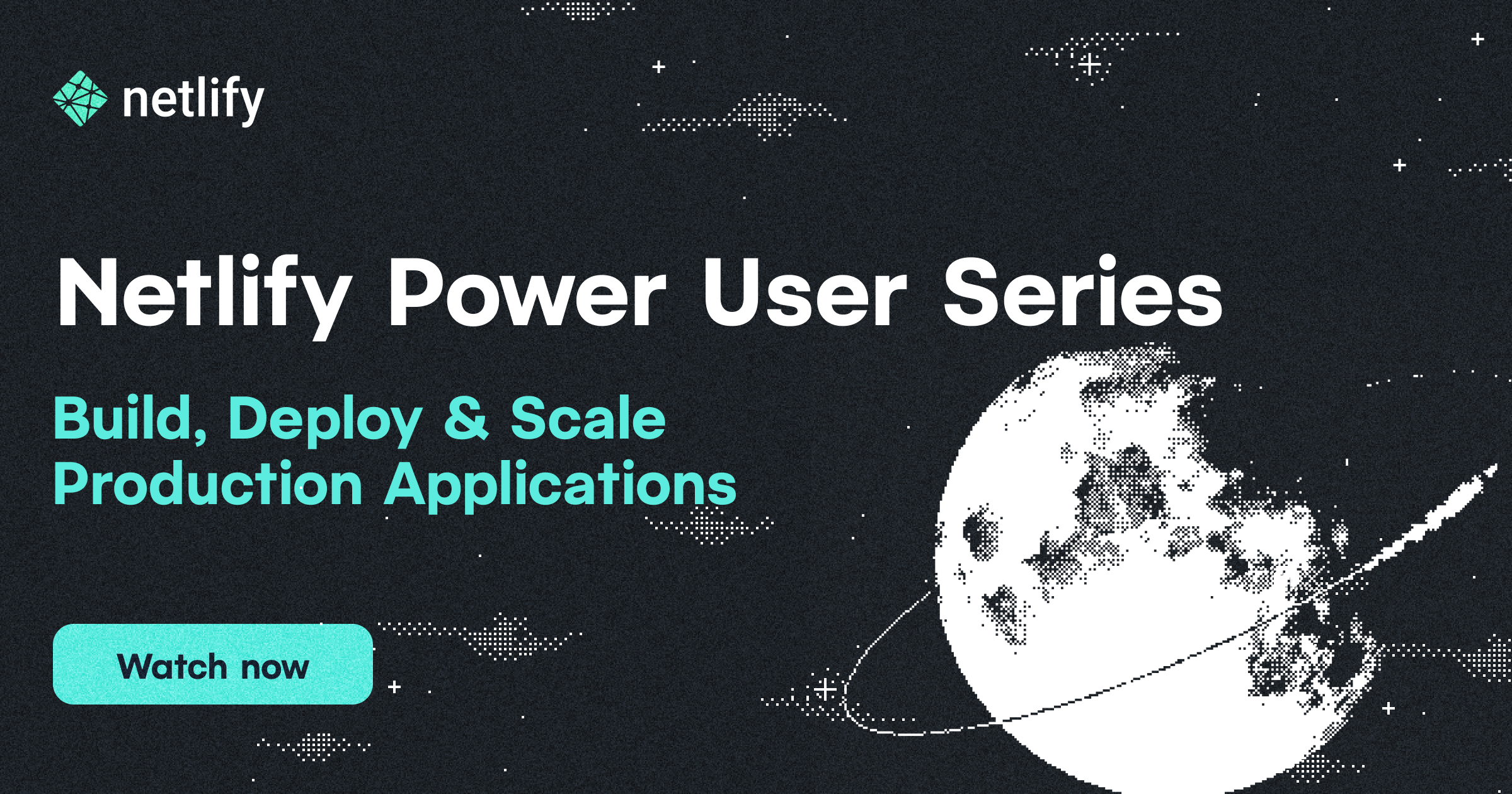 netlify

Netlify Power User Series

Build, Deploy & Scale Production Applications

Watch now